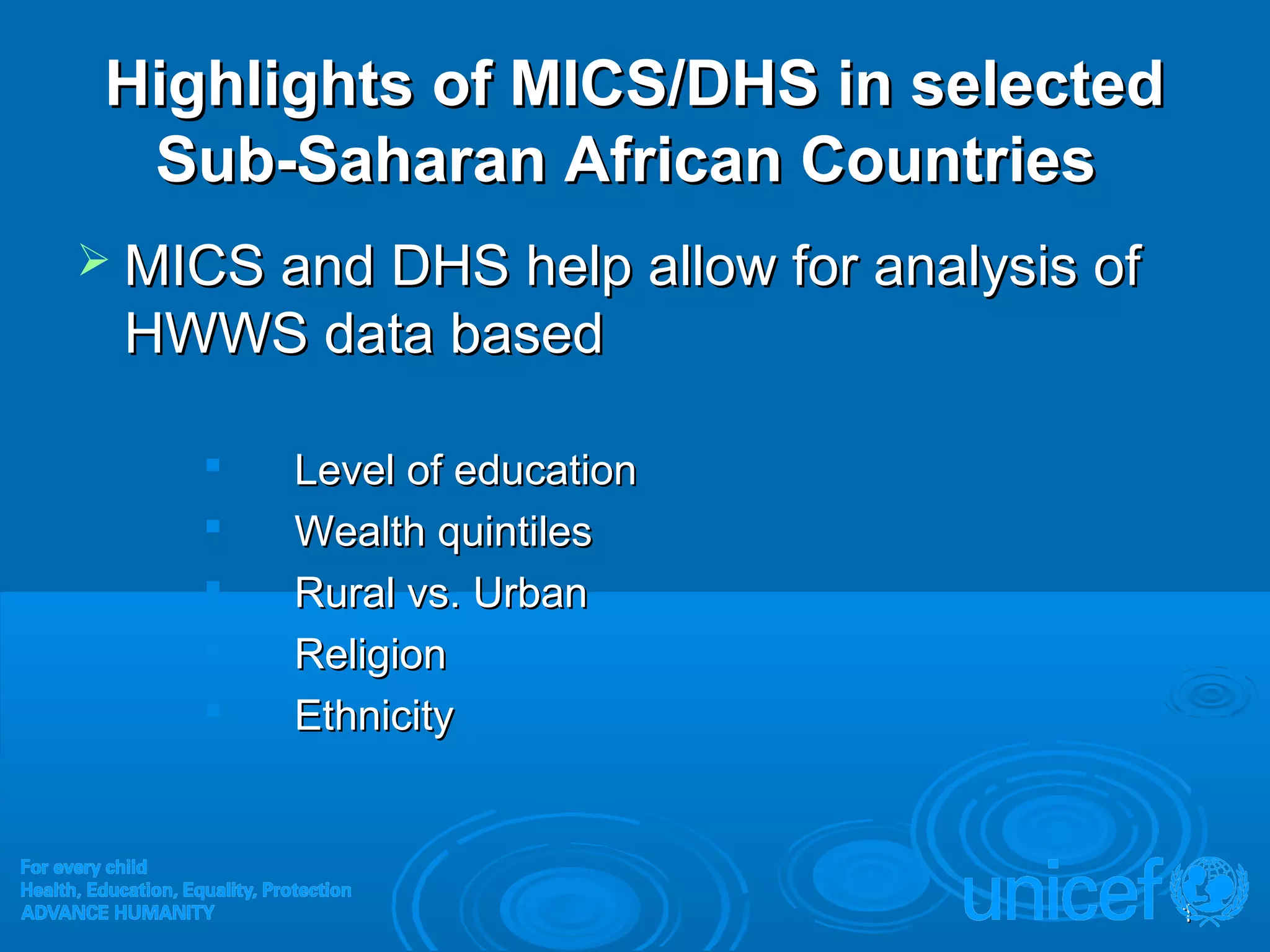 Highlights of MICS/DHS in selected Sub-Saharan African Countries

MICS and DHS help allow for analysis of HWWS data based

Level of education
Wealth quintiles
Rural vs. Urban
Religion
Ethnicity

For every child
Health, Education, Equality, Protection
ADVANCE HUMANITY

unicef